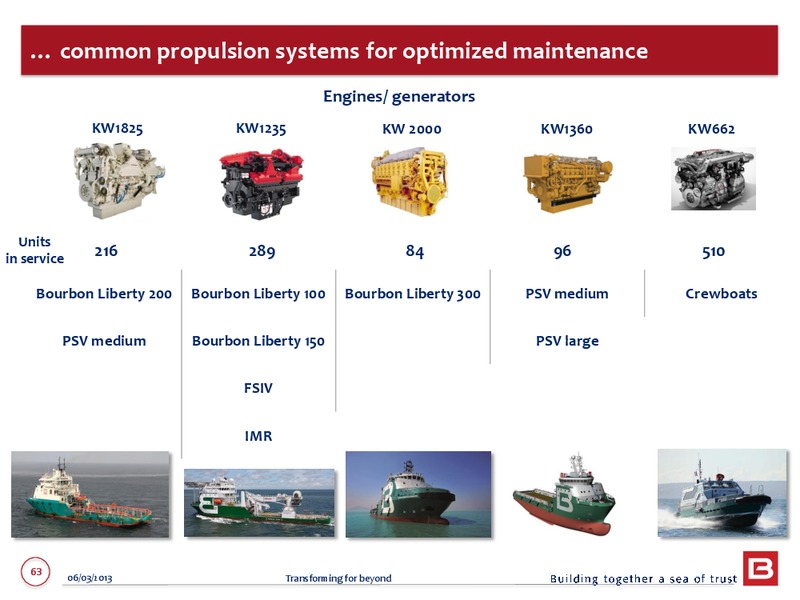 … common propulsion systems for optimized maintenance

Engines/ generators

| | KW1825 | KW1235 | KW 2000 | KW1360 | KW662 |
|---|---|---|---|---|---|
| Units in service | 216 | 289 | 84 | 96 | 510 |
| | Bourbon Liberty 200 | Bourbon Liberty 100 | Bourbon Liberty 300 | PSV medium | Crewboats |
| | PSV medium | Bourbon Liberty 150 | | PSV large | |
| | | FSIV | | | |
| | | IMR | | | |

63

06/03/2013

Transforming for beyond

Building together a sea of trust